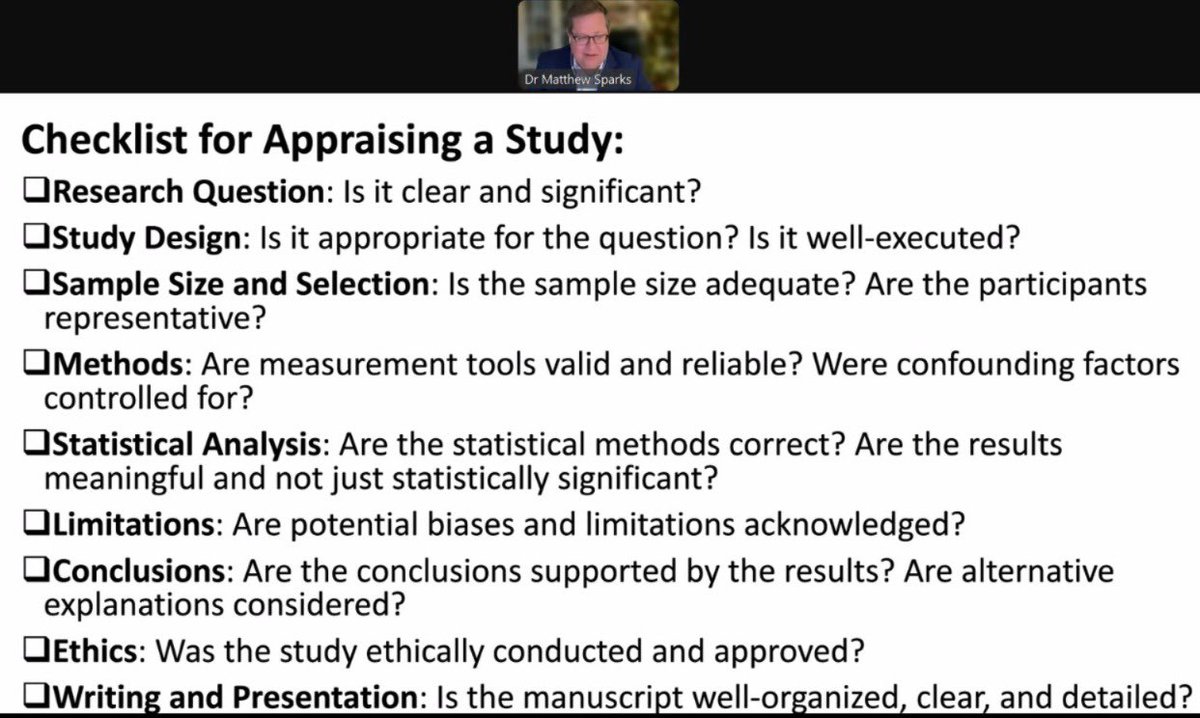 Dr Matthew Sparks

Checklist for Appraising a Study:

❑Research Question: Is it clear and significant?

❑Study Design: Is it appropriate for the question? Is it well-executed?

❑Sample Size and Selection: Is the sample size adequate? Are the participants representative?

❑Methods: Are measurement tools valid and reliable? Were confounding factors controlled for?

❑Statistical Analysis: Are the statistical methods correct? Are the results meaningful and not just statistically significant?

❑Limitations: Are potential biases and limitations acknowledged?

❑Conclusions: Are the conclusions supported by the results? Are alternative explanations considered?

❑Ethics: Was the study ethically conducted and approved?

❑Writing and Presentation: Is the manuscript well-organized, clear, and detailed?